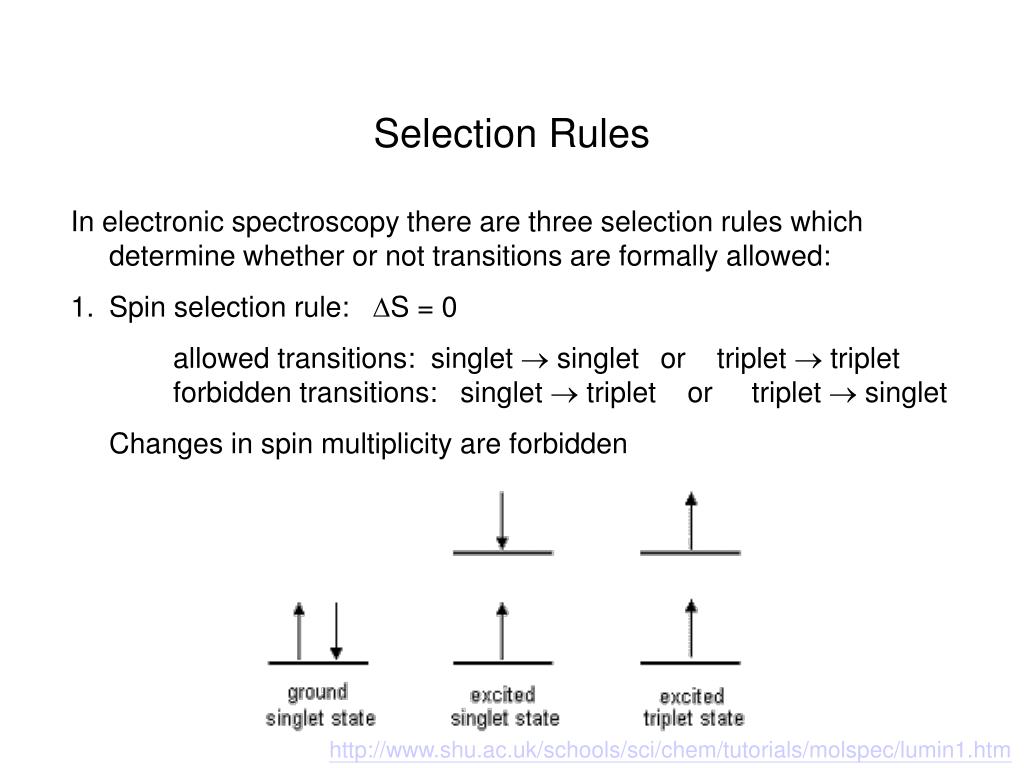 Selection Rules

In electronic spectroscopy there are three selection rules which determine whether or not transitions are formally allowed:

1. Spin selection rule: $\Delta S = 0$

allowed transitions: singlet $\rightarrow$ singlet or triplet $\rightarrow$ triplet
forbidden transitions: singlet $\rightarrow$ triplet or triplet $\rightarrow$ singlet

Changes in spin multiplicity are forbidden

ground singlet state

excited singlet state

excited triplet state

http://www.shu.ac.uk/schools/sci/chem/tutorials/molspec/lumin1.htm